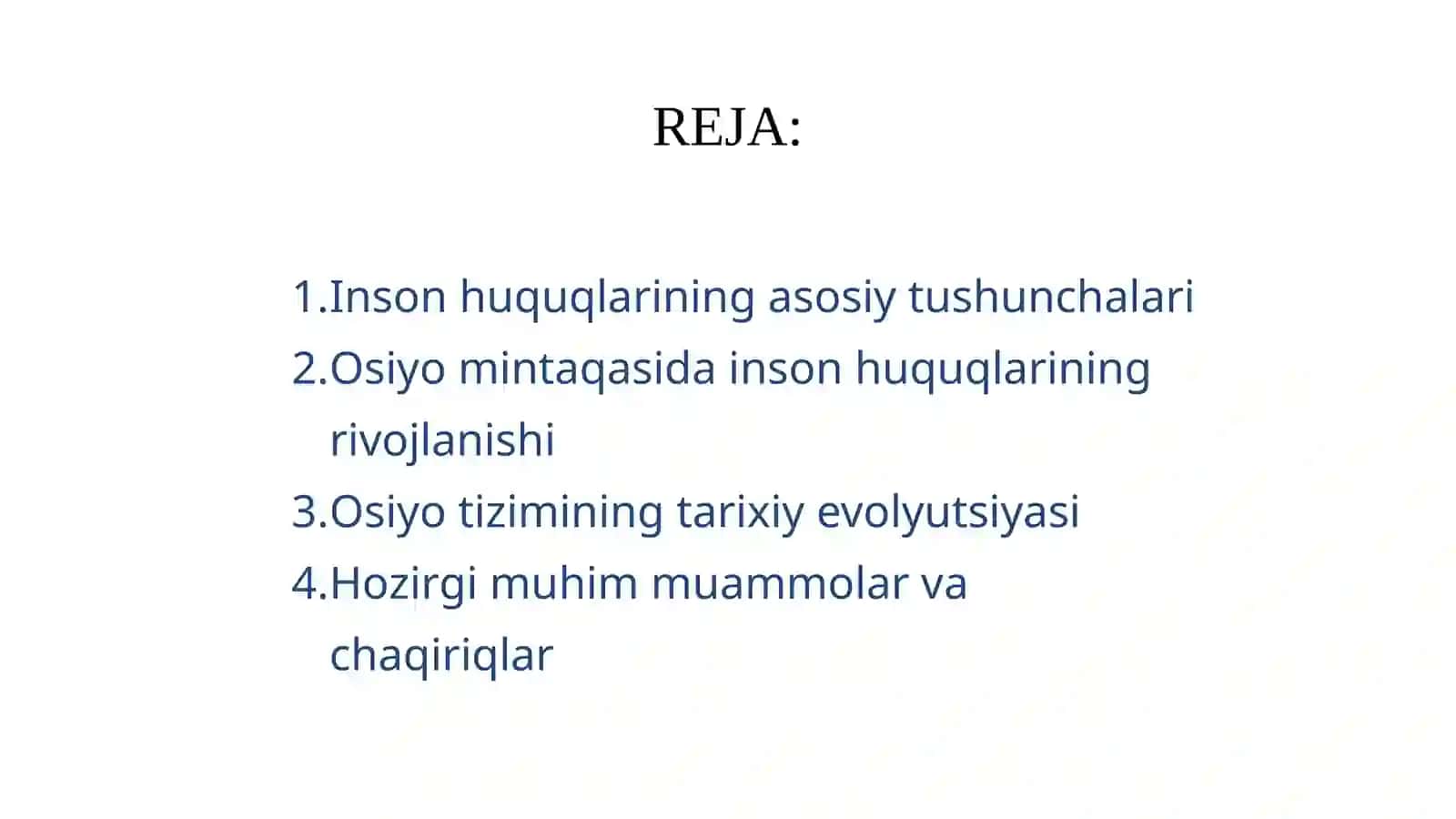 REJA:

1.Inson huquqlarining asosiy tushunchalari
2.Osiyo mintaqasida inson huquqlarining rivojlanishi
3.Osiyo tizimining tarixiy evolyutsiyasi
4.Hozirgi muhim muammolar va chaqiriqlar